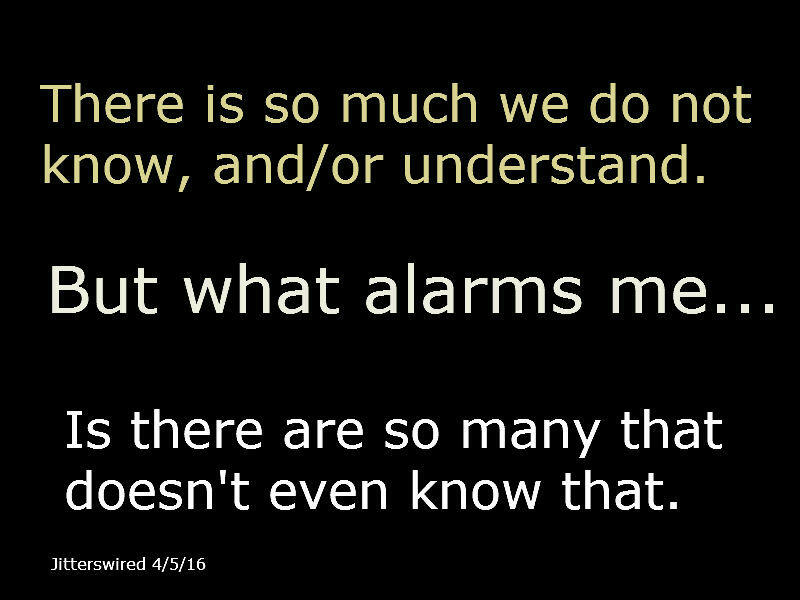 There is so much we do not know, and/or understand.

But what alarms me...

Is there are so many that doesn't even know that.

Jitterswired 4/5/16